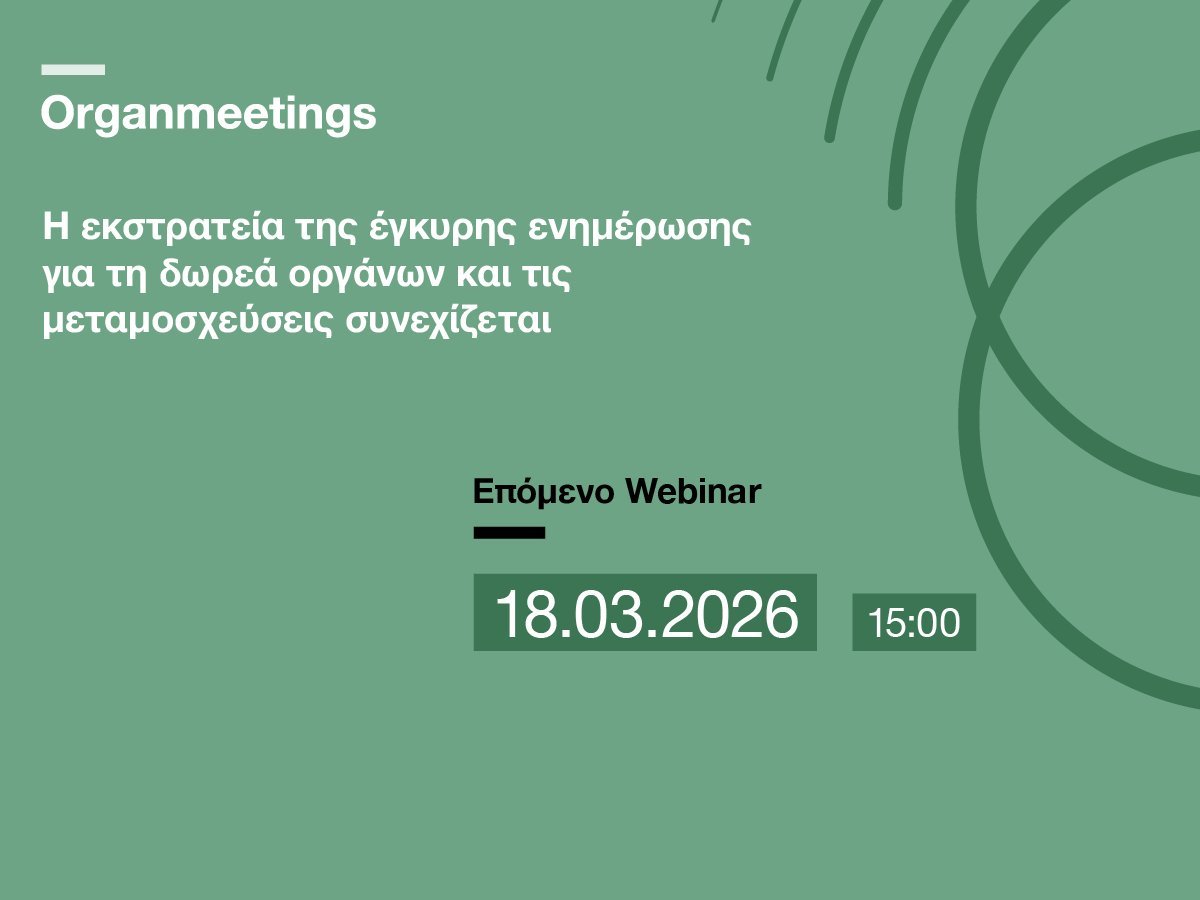 Organmeetings

Η εκστρατεία της έγκυρης ενημέρωσης για τη δωρεά οργάνων και τις μεταμοσχεύσεις συνεχίζεται

Επόμενο Webinar

18.03.2026

15:00